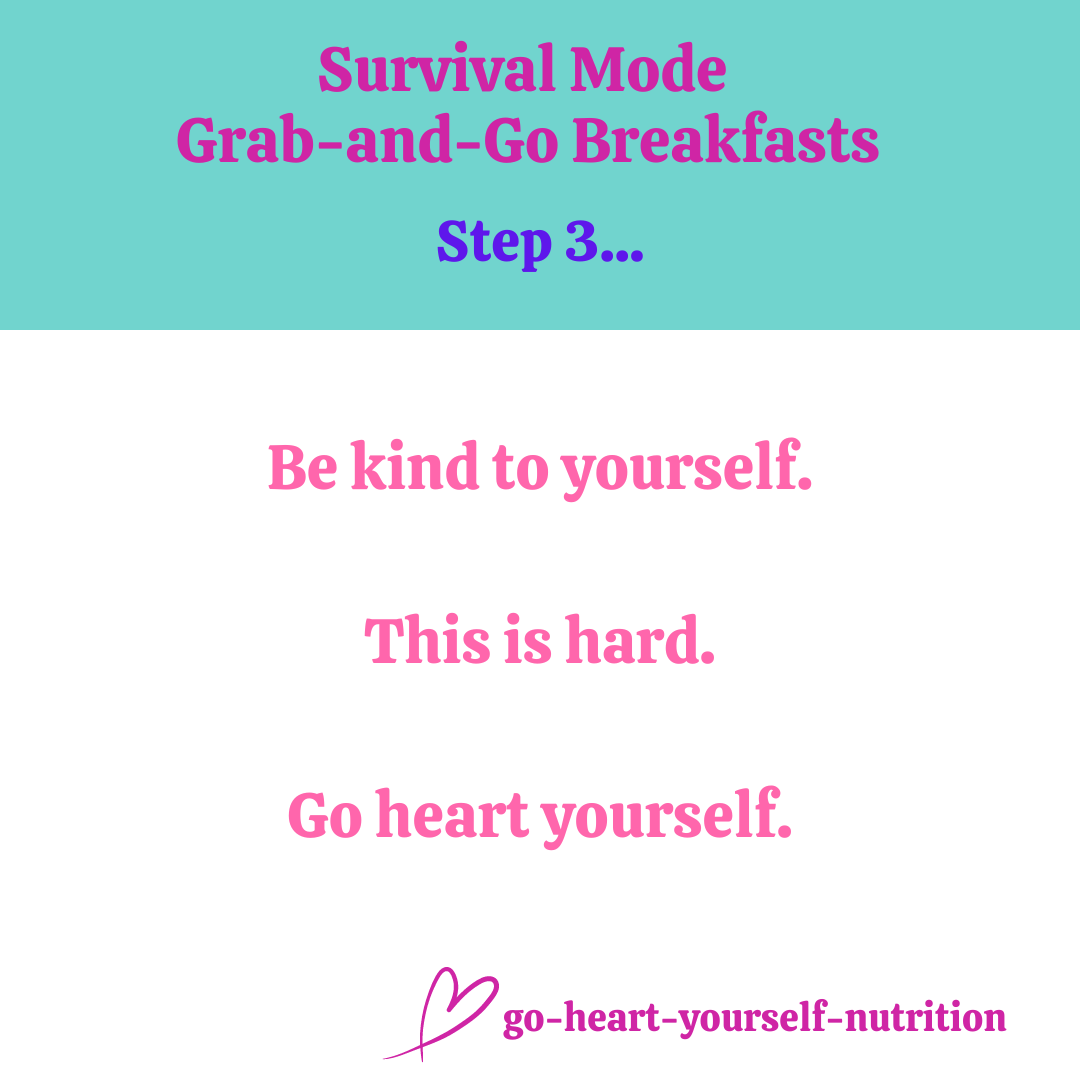 Survival Mode
Grab-and-Go Breakfasts

Step 3...

Be kind to yourself.

This is hard.

Go heart yourself.

go-heart-yourself-nutrition